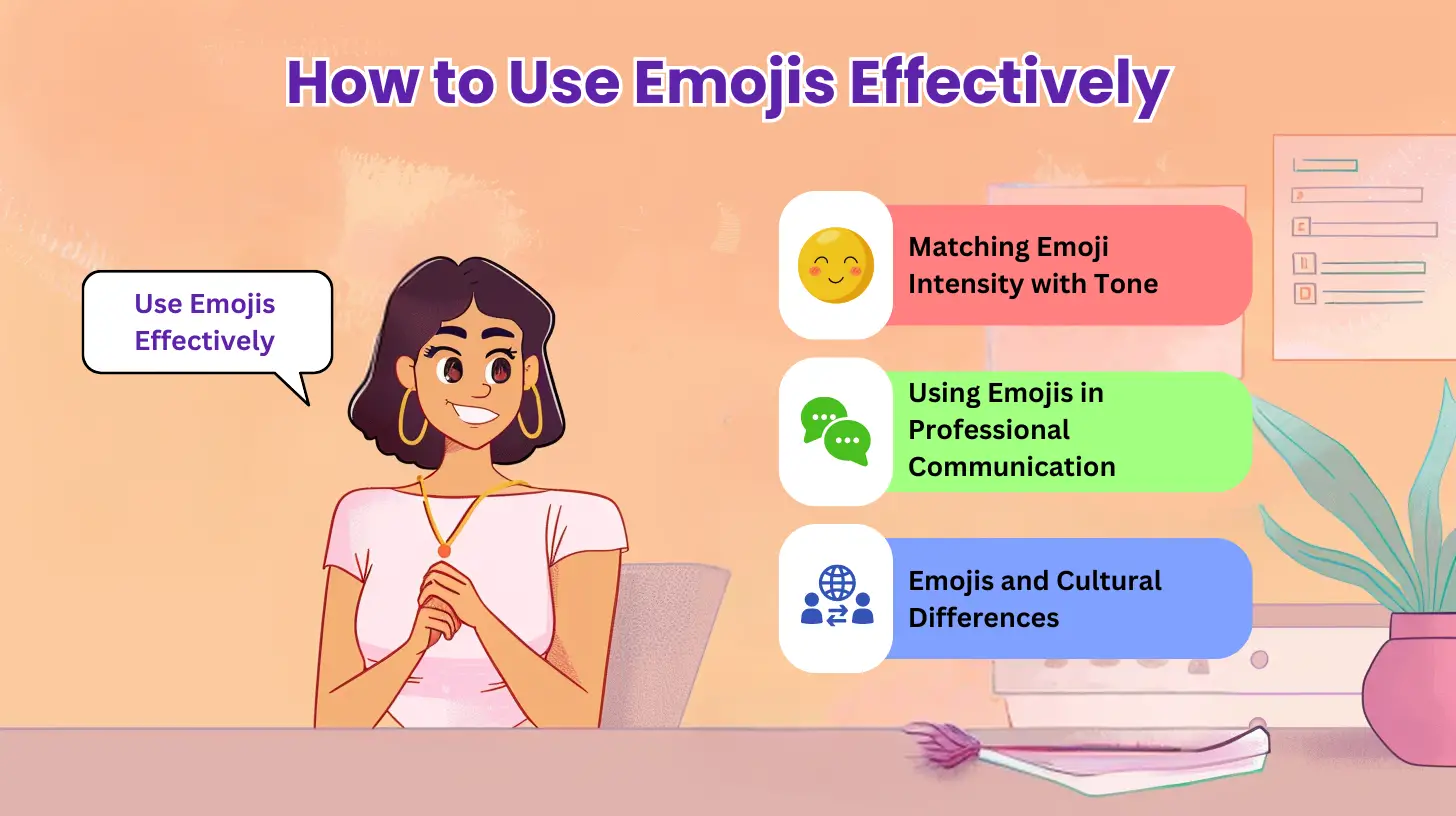 How to Use Emojis Effectively

Use Emojis Effectively

Matching Emoji Intensity with Tone

Using Emojis in Professional Communication

Emojis and Cultural Differences